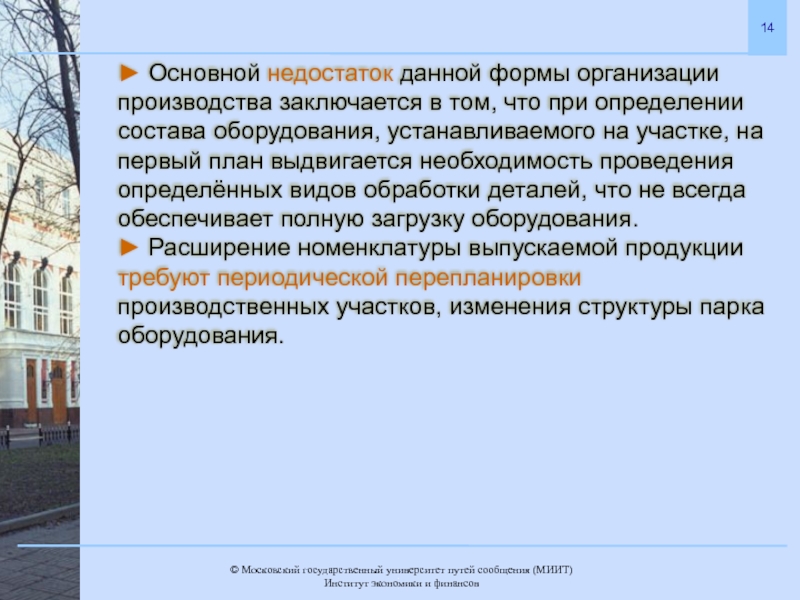 14

► Основной недостаток данной формы организации производства заключается в том, что при определении состава оборудования, устанавливаемого на участке, на первый план выдвигается необходимость проведения определённых видов обработки деталей, что не всегда обеспечивает полную загрузку оборудования.
► Расширение номенклатуры выпускаемой продукции требуют периодической перепланировки производственных участков, изменения структуры парка оборудования.

© Московский государственный университет путей сообщения (МИИТ)
Институт экономики и финансов